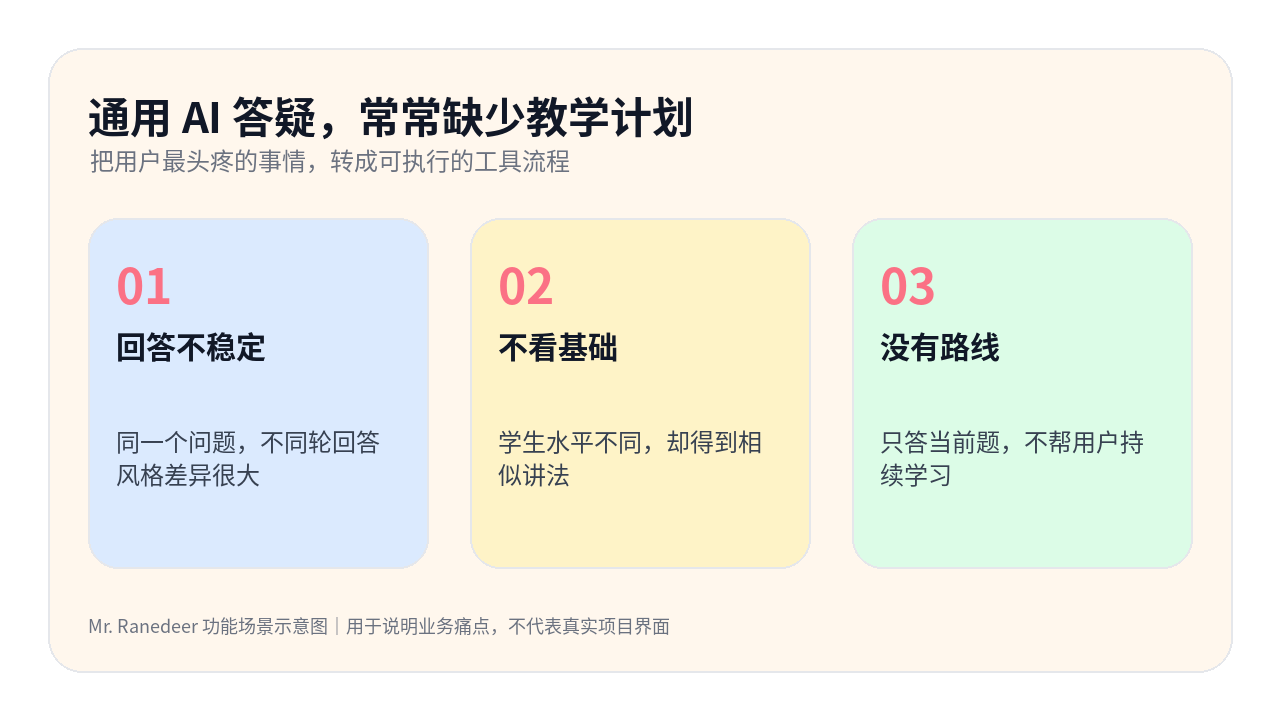 通用 AI 答疑，常常缺少教学计划
把用户最头疼的事情，转成可执行的工具流程

01
回答不稳定
同一个问题，不同轮回答风格差异很大

02
不看基础
学生水平不同，却得到相似讲法

03
没有路线
只答当前题，不帮用户持续学习

Mr. Ranedeer 功能场景示意图｜用于说明业务痛点，不代表真实项目界面